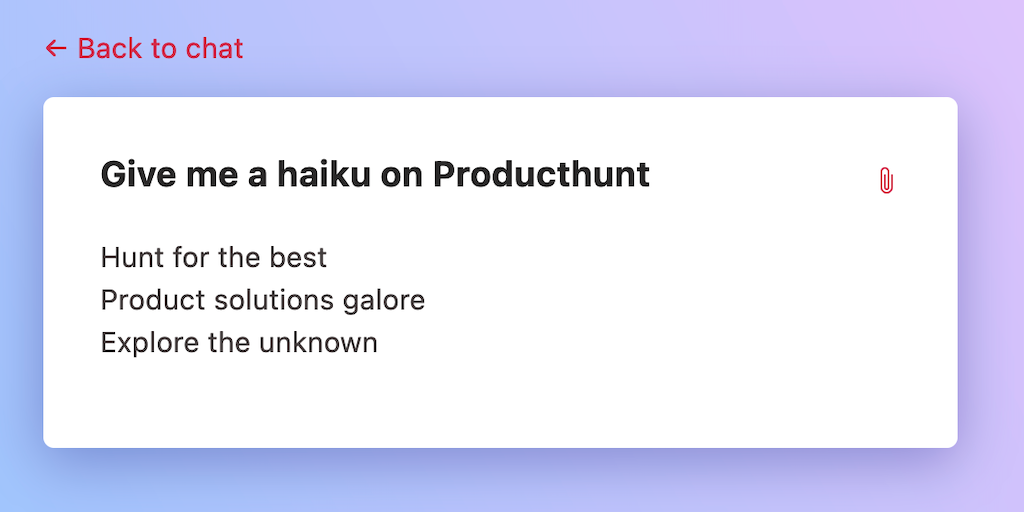 ← Back to chat

Give me a haiku on Producthunt

Hunt for the best
Product solutions galore
Explore the unknown